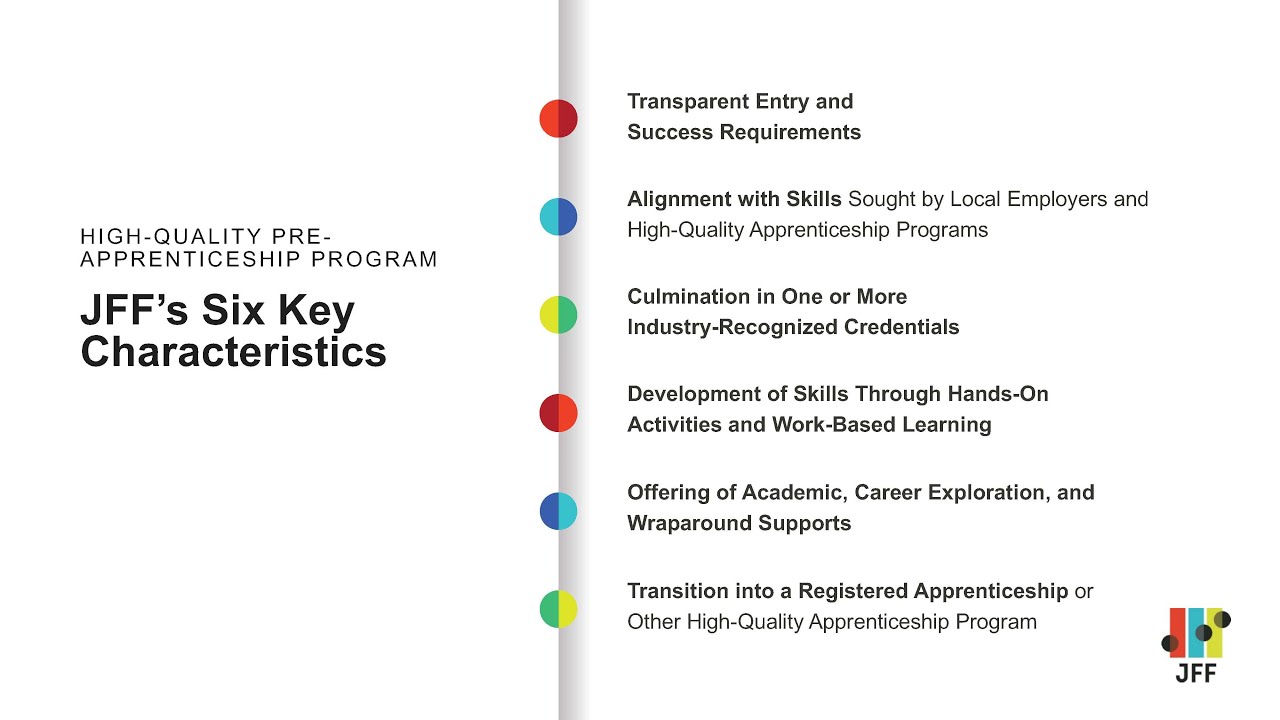 HIGH-QUALITY PRE-APPRENTICESHIP PROGRAM

JFF's Six Key Characteristics

Transparent Entry and Success Requirements

Alignment with Skills Sought by Local Employers and High-Quality Apprenticeship Programs

Culmination in One or More Industry-Recognized Credentials

Development of Skills Through Hands-On Activities and Work-Based Learning

Offering of Academic, Career Exploration, and Wraparound Supports

Transition into a Registered Apprenticeship or Other High-Quality Apprenticeship Program

JFF